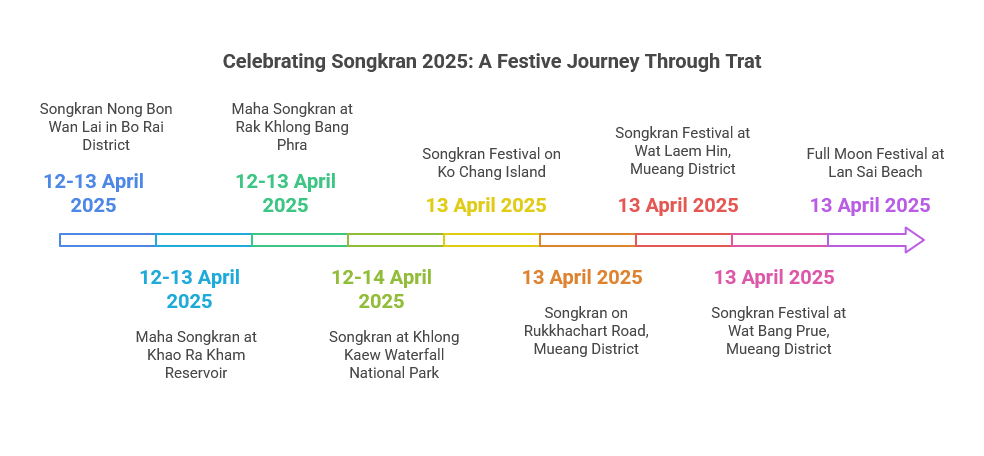 Celebrating Songkran 2025: A Festive Journey Through Trat

Songkran Nong Bon Wan Lai in Bo Rai District

12-13 April 2025

12-13 April 2025

Maha Songkran at Khao Ra Kham Reservoir

Maha Songkran at Rak Khlong Bang Phra

12-13 April 2025

12-14 April 2025

Songkran at Khlong Kaew Waterfall National Park

Songkran Festival on Ko Chang Island

13 April 2025

13 April 2025

Songkran on Rukkhachart Road, Mueang District

Songkran Festival at Wat Laem Hin, Mueang District

13 April 2025

13 April 2025

Songkran Festival at Wat Bang Prue, Mueang District

Full Moon Festival at Lan Sai Beach

13 April 2025